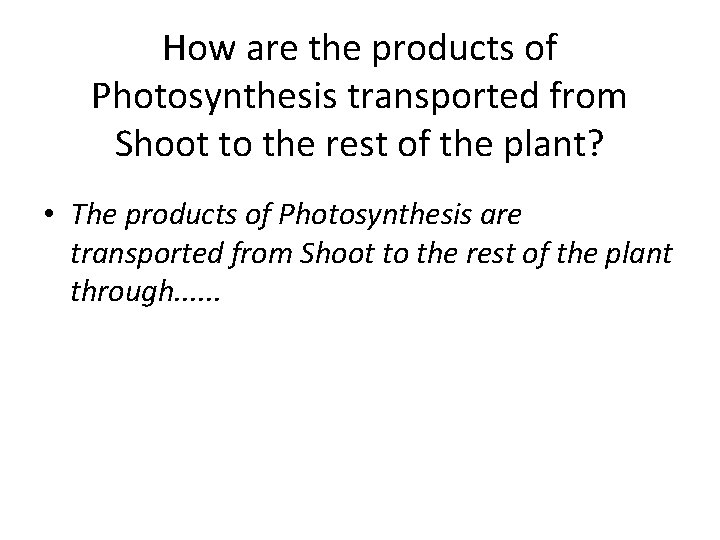 How are the products of Photosynthesis transported from Shoot to the rest of the plant?

• The products of Photosynthesis are transported from Shoot to the rest of the plant through……